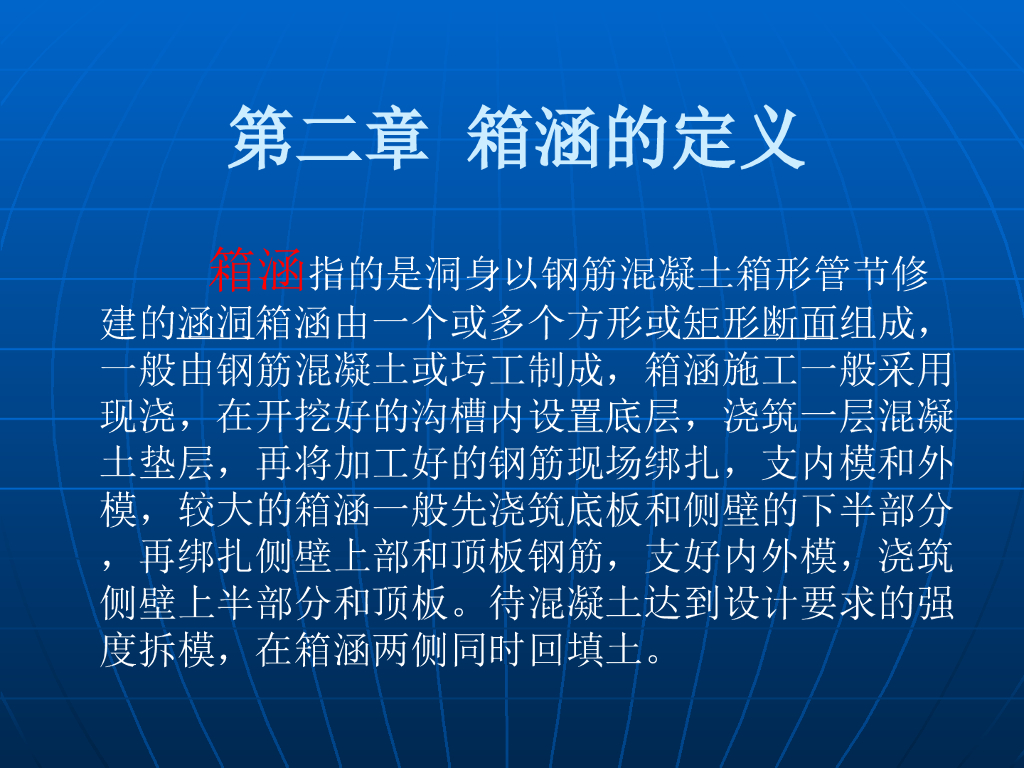 第二章 箱涵的定义

箱涵指的是洞身以钢筋混凝土箱形管节修建的涵洞箱涵由一个或多个方形或矩形断面组成，一般由钢筋混凝土或圬工制成，箱涵施工一般采用现浇，在开挖好的沟槽内设置底层，浇筑一层混凝土垫层，再将加工好的钢筋现场绑扎，支内模和外模，较大的箱涵一般先浇筑底板和侧壁的下半部分，再绑扎侧壁上部和顶板钢筋，支好内外模，浇筑侧壁上半部分和顶板。待混凝土达到设计要求的强度拆模，在箱涵两侧同时回填土。